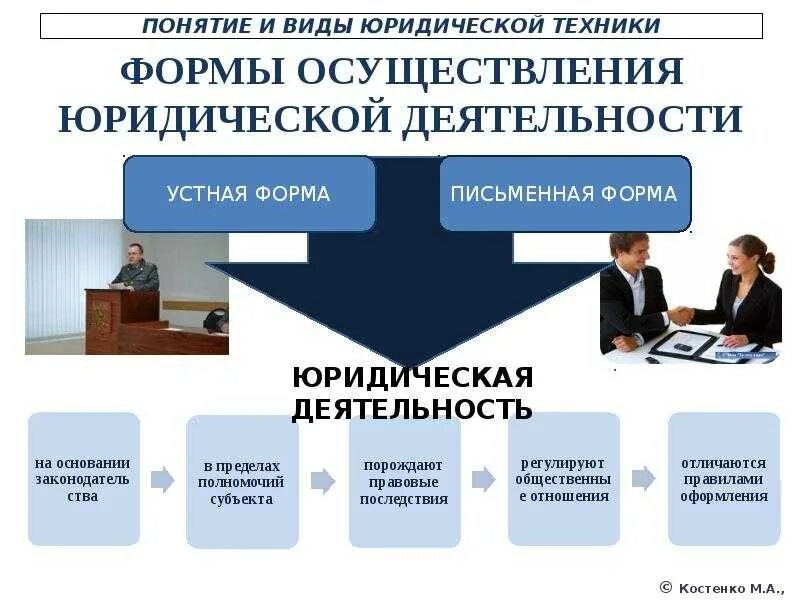 ПОНЯТИЕ И ВИДЫ ЮРИДИЧЕСКОЙ ТЕХНИКИ

ФОРМЫ ОСУЩЕСТВЛЕНИЯ ЮРИДИЧЕСКОЙ ДЕЯТЕЛЬНОСТИ

УСТНАЯ ФОРМА

ПИСЬМЕННАЯ ФОРМА

ЮРИДИЧЕСКАЯ ДЕЯТЕЛЬНОСТЬ

на основании законодательства

в пределах полномочий субъекта

порождают правовые последствия

регулируют общественные отношения

отличаются правилами оформления

© Костенко М.А.,